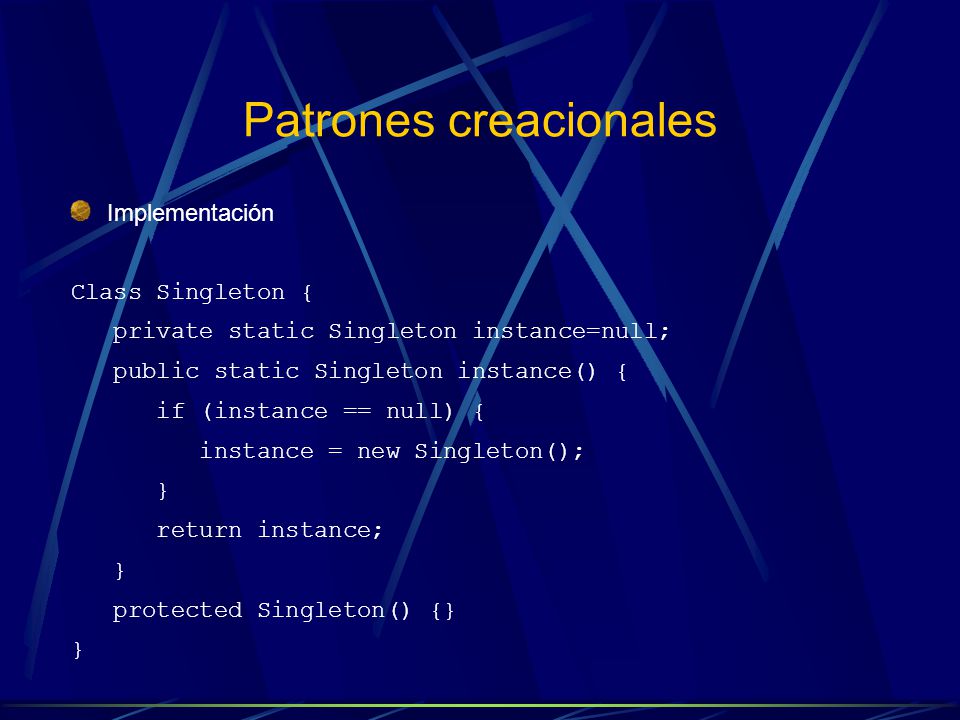 Patrones creacionales

Implementación

Class Singleton {
   private static Singleton instance=null;
   public static Singleton instance() {
      if (instance == null) {
         instance = new Singleton();
      }
      return instance;
   }
   protected Singleton() {}
}